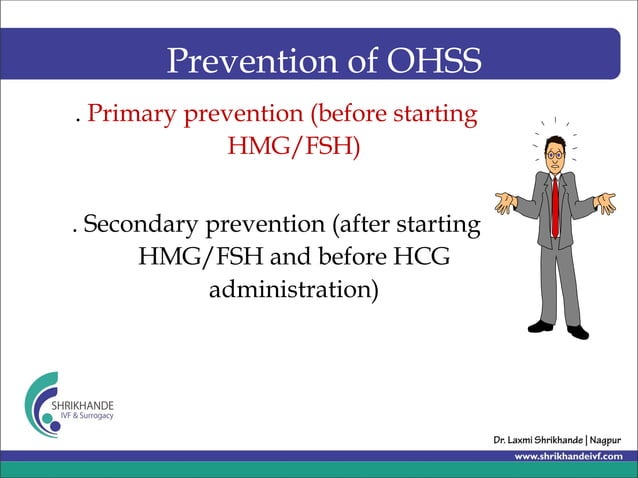 Prevention of OHSS

. Primary prevention (before starting HMG/FSH)

. Secondary prevention (after starting HMG/FSH and before HCG administration)

SHRIKHANDE
IVF & Surrogacy

Dr. Laxmi Shrikhande | Nagpur
www.shrikhandeivf.com